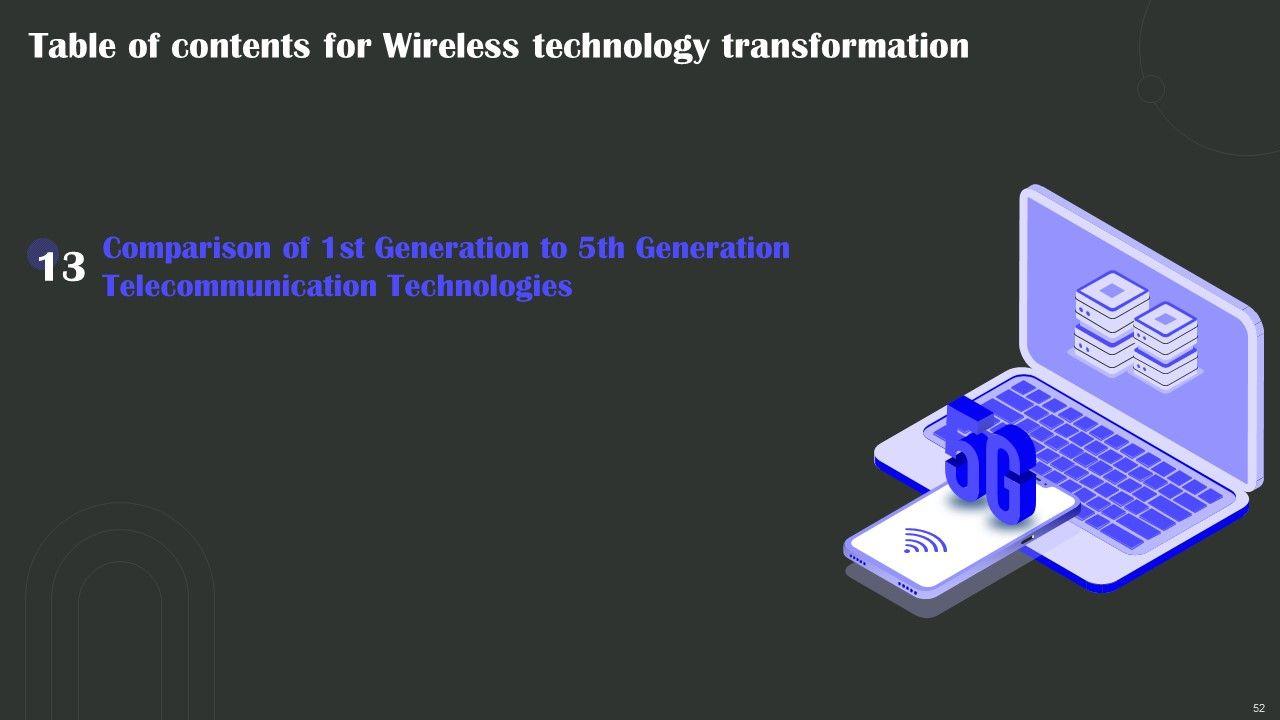 Table of contents for Wireless technology transformation

13 Comparison of 1st Generation to 5th Generation Telecommunication Technologies

5G

52